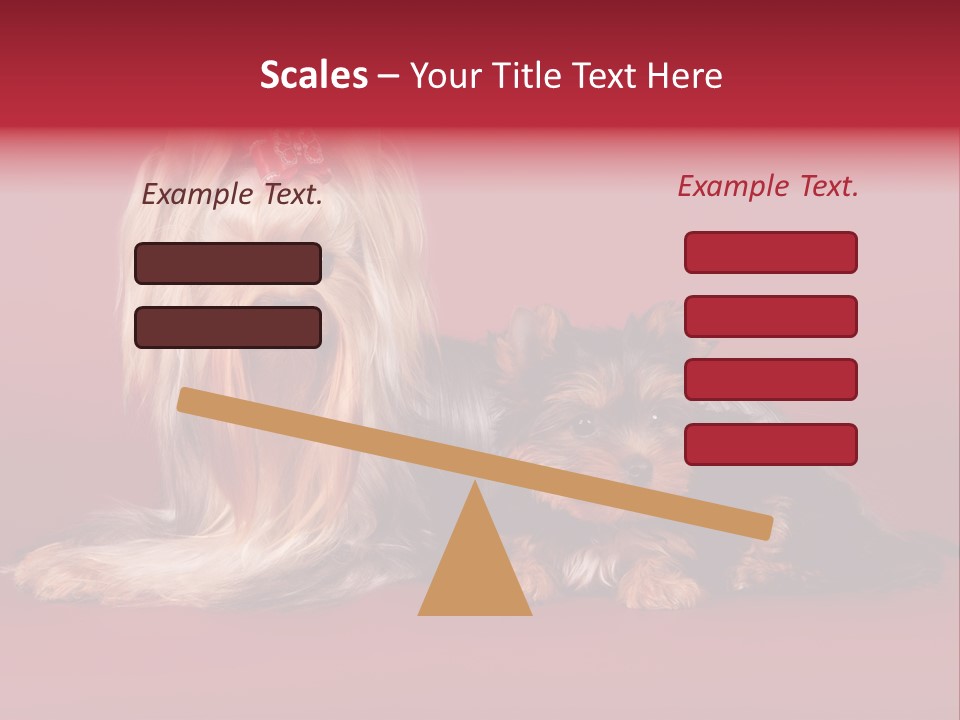 Scales – Your Title Text Here

Example Text.

Example Text.